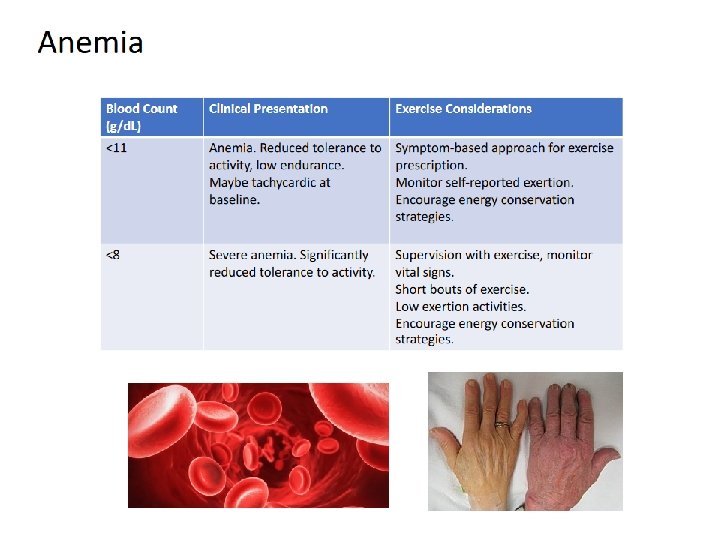 Anemia

| Blood Count (g/dL) | Clinical Presentation | Exercise Considerations |
|---|---|---|
| <11 | Anemia. Reduced tolerance to activity, low endurance. Maybe tachycardic at baseline. | Symptom-based approach for exercise prescription. Monitor self-reported exertion. Encourage energy conservation strategies. |
| <8 | Severe anemia. Significantly reduced tolerance to activity. | Supervision with exercise, monitor vital signs. Short bouts of exercise. Low exertion activities. Encourage energy conservation strategies. |